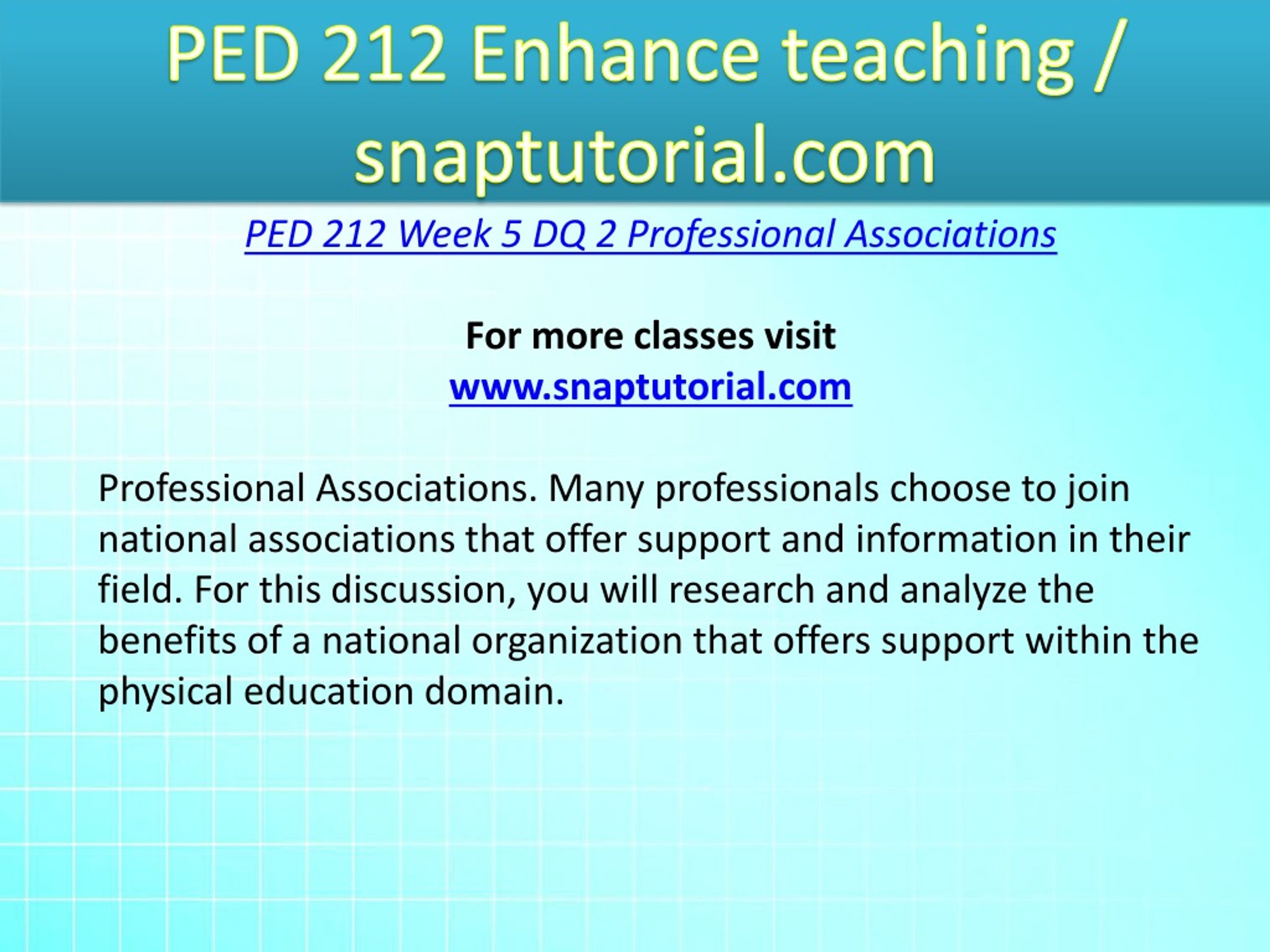 PED 212 Enhance teaching / snaptutorial.com

PED 212 Week 5 DQ 2 Professional Associations

For more classes visit
www.snaptutorial.com

Professional Associations. Many professionals choose to join national associations that offer support and information in their field. For this discussion, you will research and analyze the benefits of a national organization that offers support within the physical education domain.